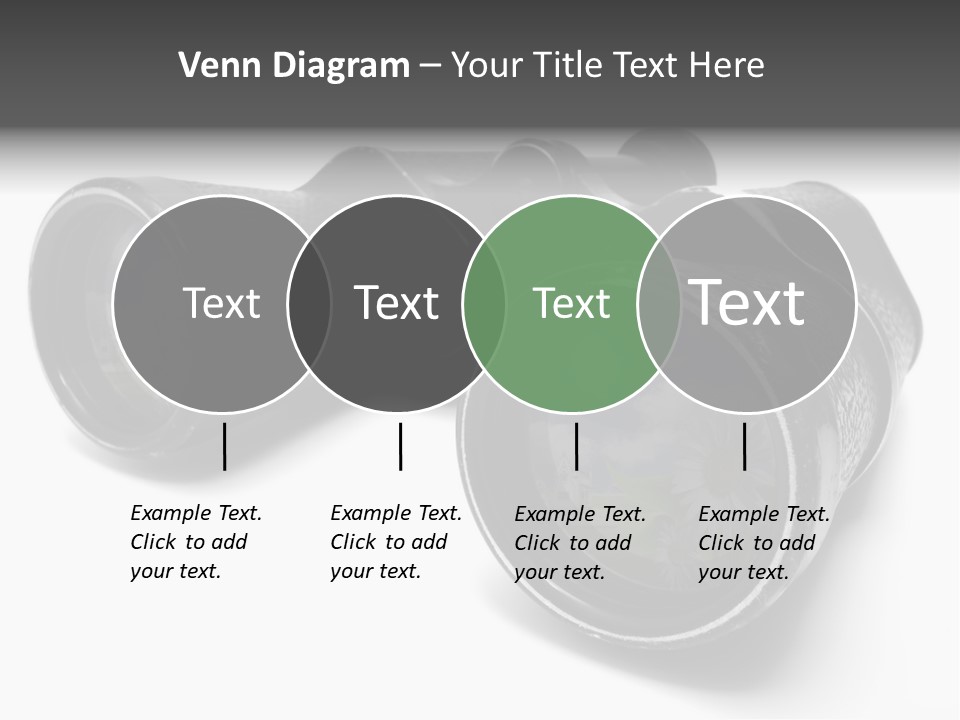 Venn Diagram – Your Title Text Here

Text

Text

Text

Text

Example Text. Click to add your text.

Example Text. Click to add your text.

Example Text. Click to add your text.

Example Text. Click to add your text.